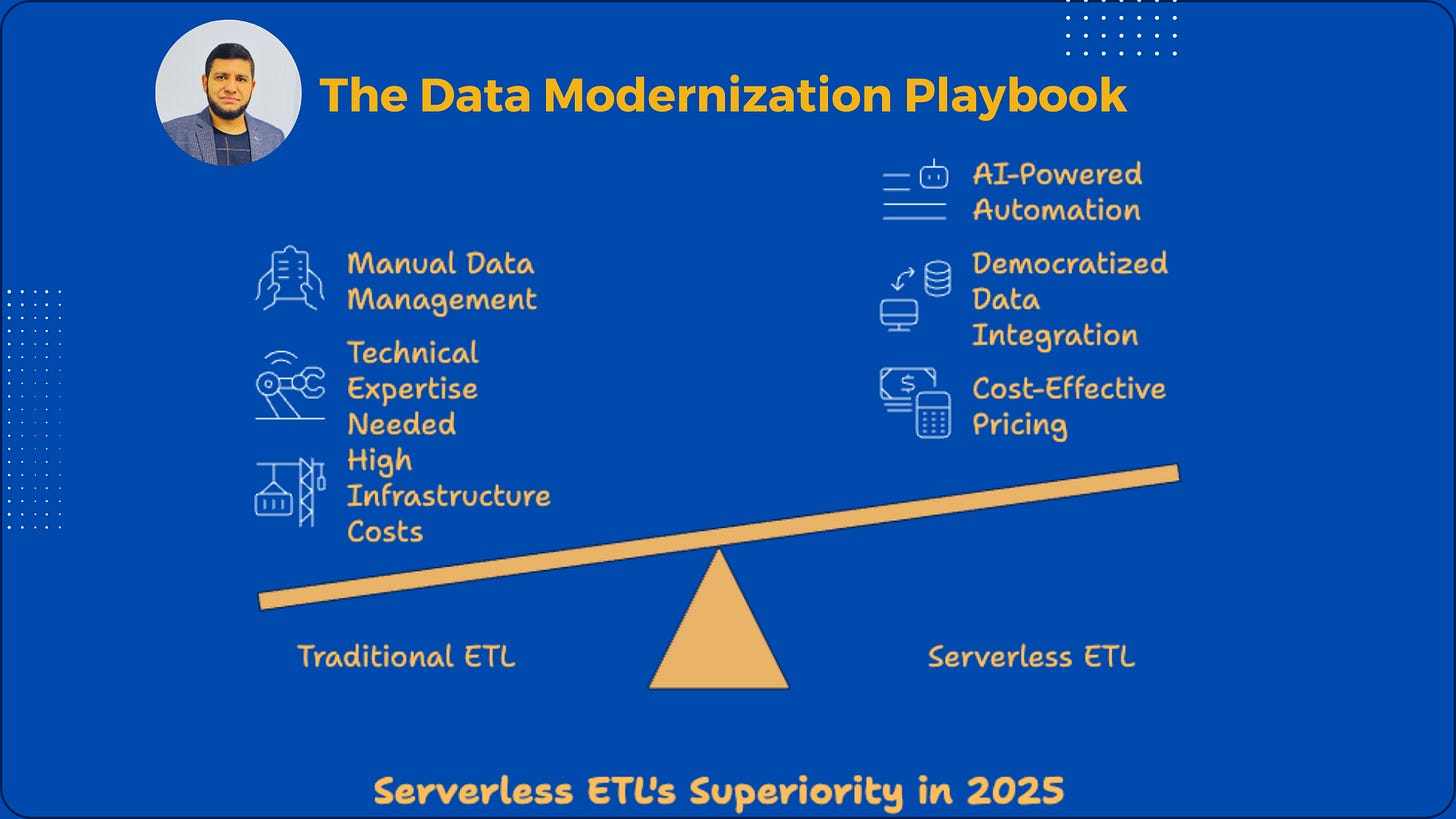 The Data Modernization Playbook

Manual Data Management

Technical Expertise Needed

High Infrastructure Costs

AI-Powered Automation

Democratized Data Integration

Cost-Effective Pricing

Traditional ETL

Serverless ETL

Serverless ETL's Superiority in 2025